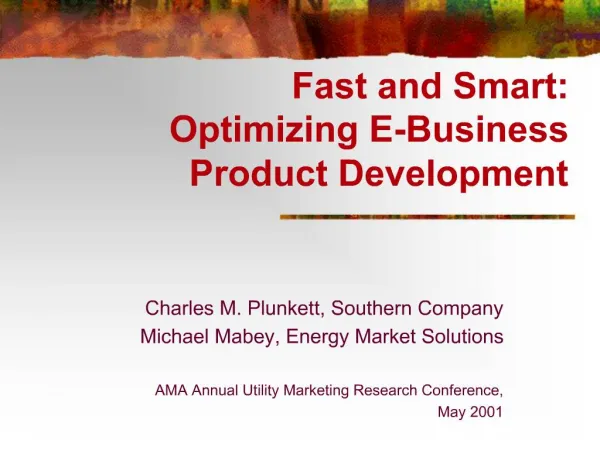 Fast and Smart: Optimizing E-Business Product Development

Charles M. Plunkett, Southern Company
Michael Mabey, Energy Market Solutions

AMA Annual Utility Marketing Research Conference, May 2001